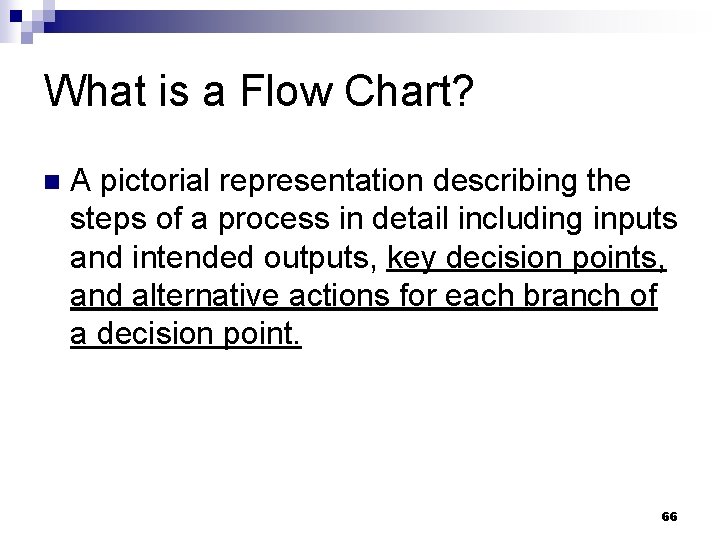 What is a Flow Chart?

A pictorial representation describing the steps of a process in detail including inputs and intended outputs, key decision points, and alternative actions for each branch of a decision point.

66